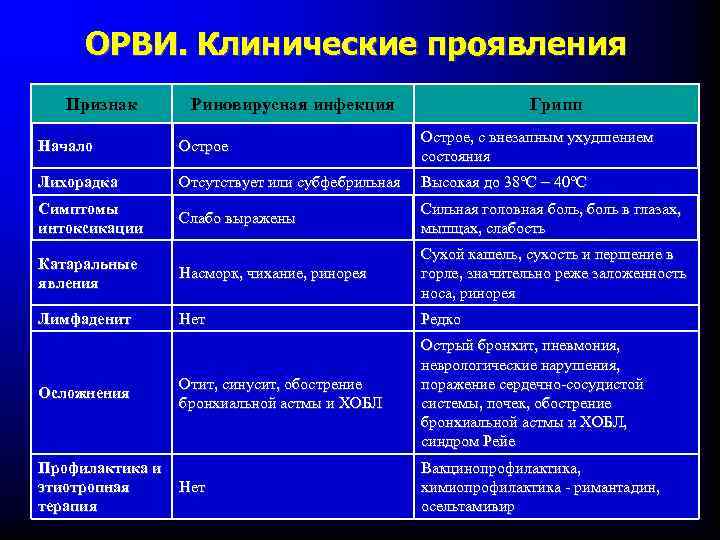 ОРВИ. Клинические проявления

| Признак | Риновирусная инфекция | Грипп |
|---|---|---|
| Начало | Острое | Острое, с внезапным ухудшением состояния |
| Лихорадка | Отсутствует или субфебрильная | Высокая до 38°С – 40°С |
| Симптомы интоксикации | Слабо выражены | Сильная головная боль, боль в глазах, мышцах, слабость |
| Катаральные явления | Насморк, чихание, ринорея | Сухой кашель, сухость и першение в горле, значительно реже заложенность носа, ринорея |
| Лимфаденит | Нет | Редко |
| Осложнения | Отит, синусит, обострение бронхиальной астмы и ХОБЛ | Острый бронхит, пневмония, неврологические нарушения, поражение сердечно-сосудистой системы, почек, обострение бронхиальной астмы и ХОБЛ, синдром Рейе |
| Профилактика и этиотропная терапия | Нет | Вакцинопрофилактика, химиопрофилактика - римантадин, осельтамивир |